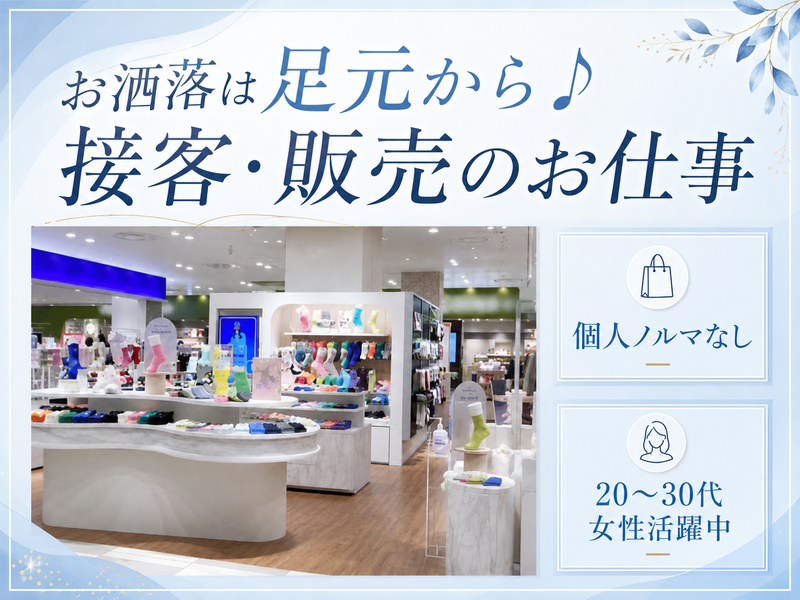 お洒落は足元から♪
接客・販売のお仕事

個人ノルマなし

20～30代
女性活躍中